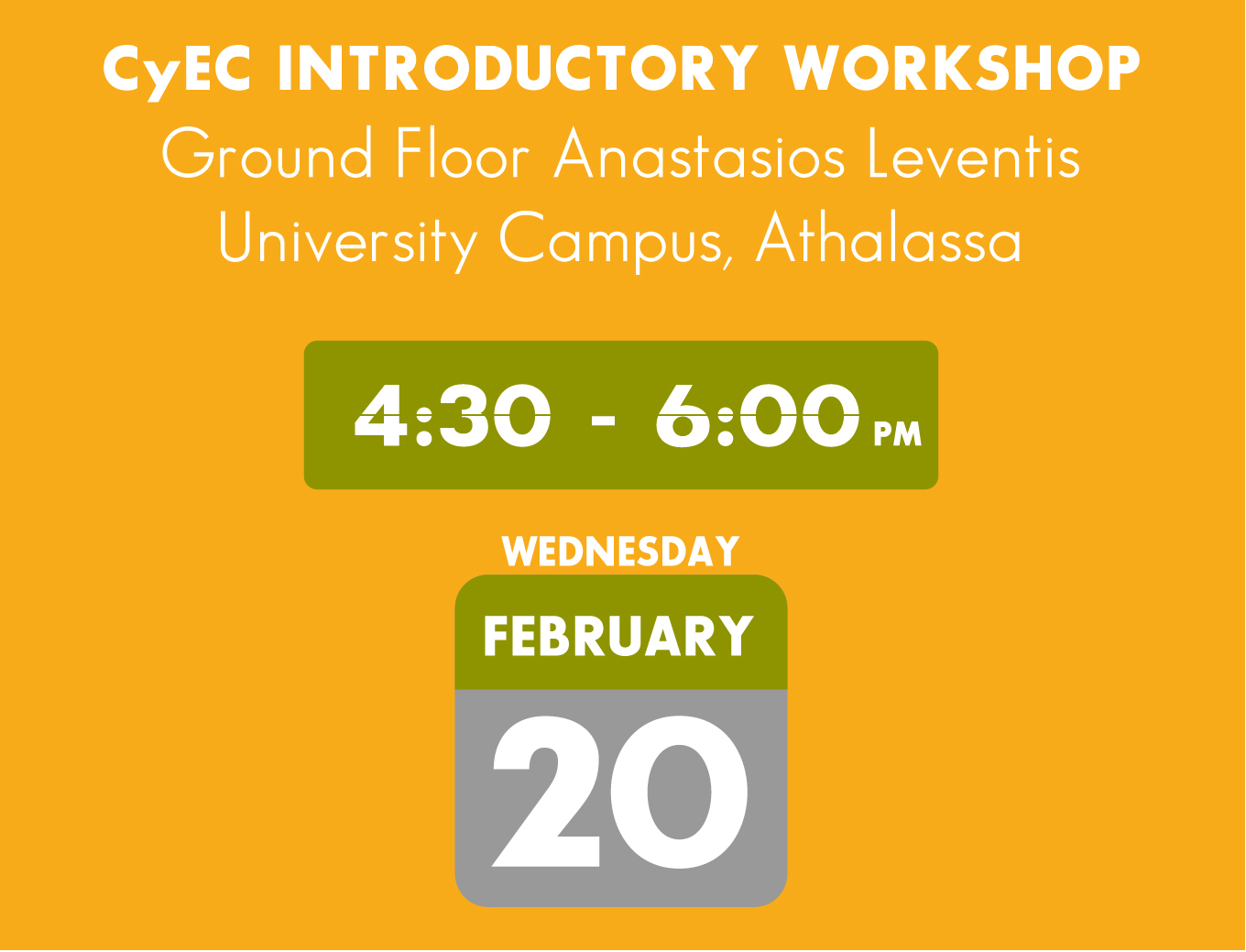 CyEC INTRODUCTORY WORKSHOP
Ground Floor Anastasios Leventis University Campus, Athalassa

4:30 - 6:00 PM

WEDNESDAY
FEBRUARY
20